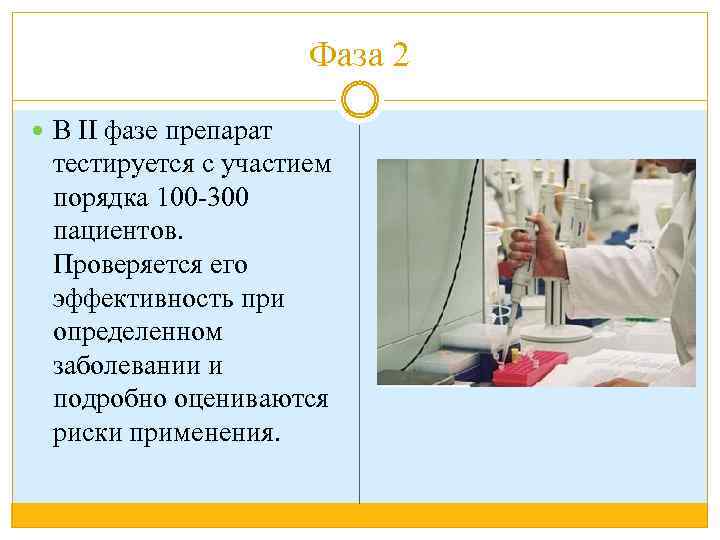 Фаза 2

В II фазе препарат тестируется с участием порядка 100-300 пациентов. Проверяется его эффективность при определенном заболевании и подробно оцениваются риски применения.